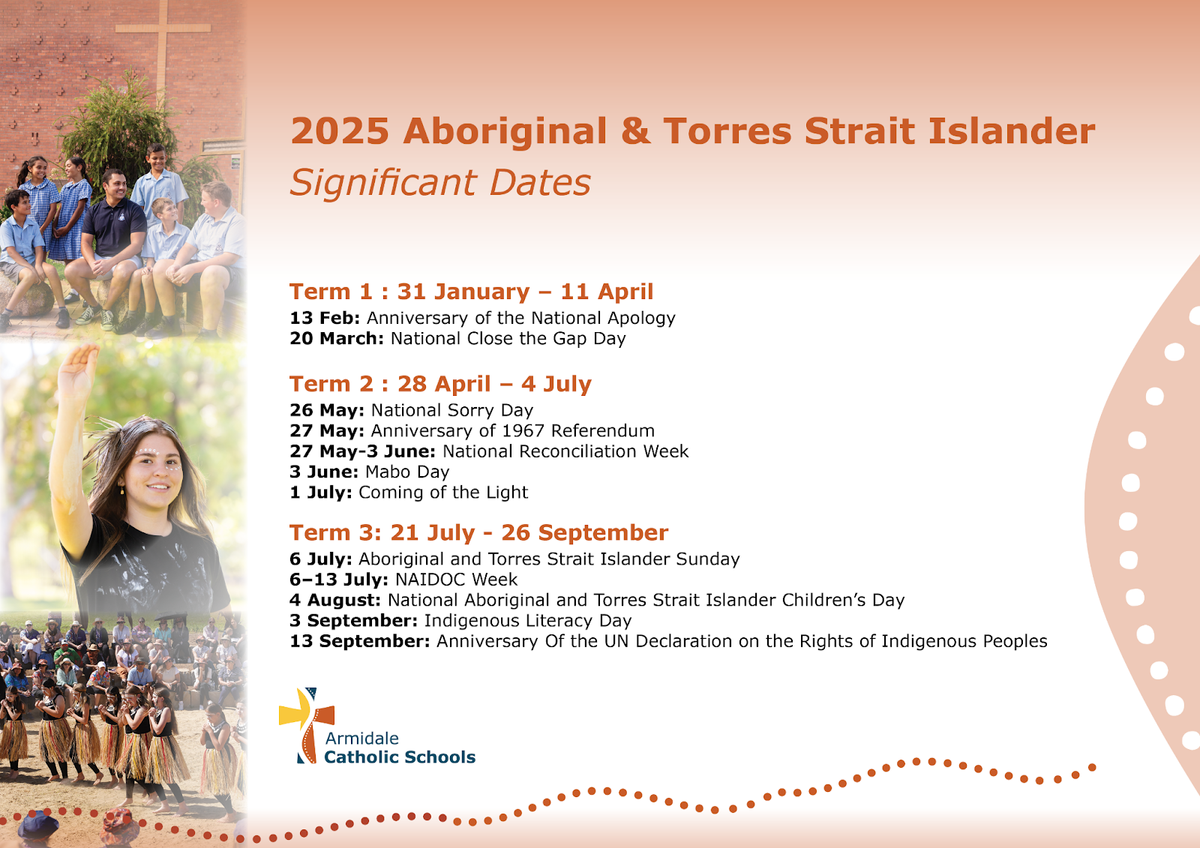 2025 Aboriginal & Torres Strait Islander
Significant Dates

Term 1 : 31 January – 11 April
13 Feb: Anniversary of the National Apology
20 March: National Close the Gap Day

Term 2 : 28 April – 4 July
26 May: National Sorry Day
27 May: Anniversary of 1967 Referendum
27 May-3 June: National Reconciliation Week
3 June: Mabo Day
1 July: Coming of the Light

Term 3: 21 July - 26 September
6 July: Aboriginal and Torres Strait Islander Sunday
6–13 July: NAIDOC Week
4 August: National Aboriginal and Torres Strait Islander Children's Day
3 September: Indigenous Literacy Day
13 September: Anniversary Of the UN Declaration on the Rights of Indigenous Peoples

Armidale
Catholic Schools